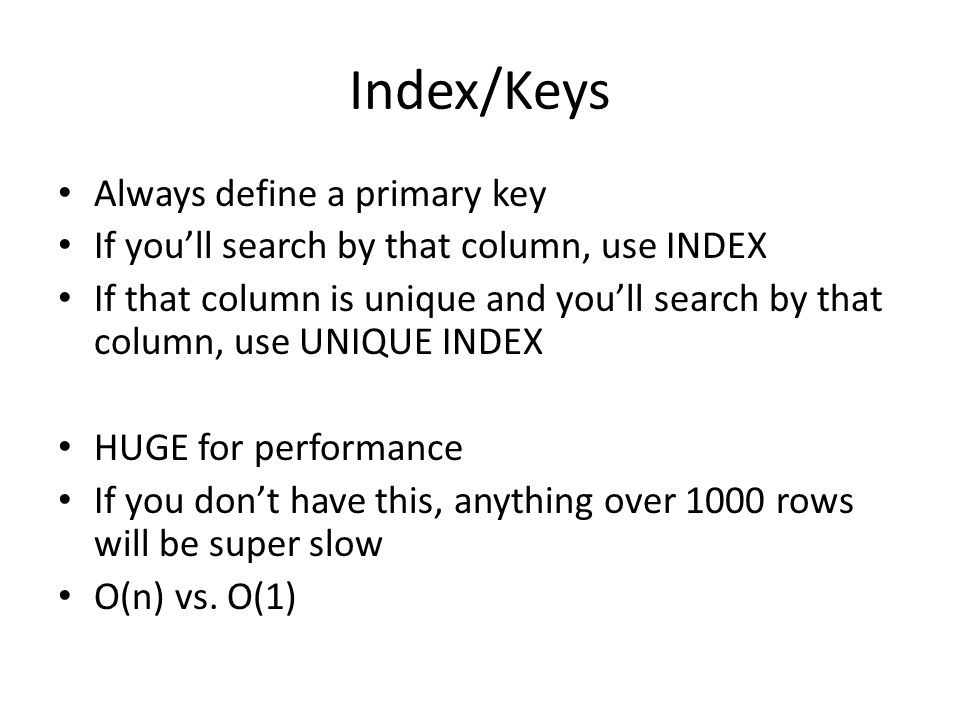 Index/Keys

• Always define a primary key
• If you'll search by that column, use INDEX
• If that column is unique and you'll search by that column, use UNIQUE INDEX

• HUGE for performance
• If you don't have this, anything over 1000 rows will be super slow
• O(n) vs. O(1)